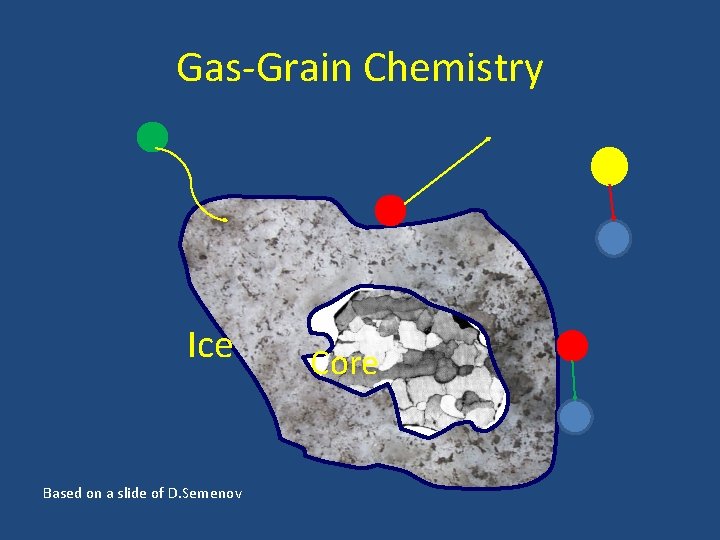 Gas-Grain Chemistry

Ice

Core

Based on a slide of D.Semenov